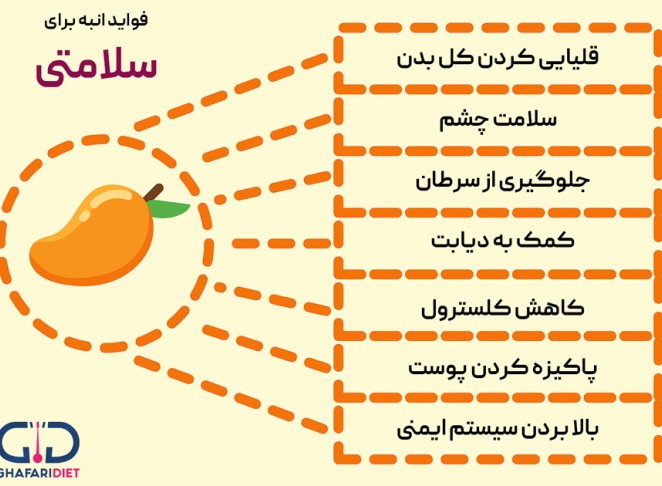 فواید انبه برای
سلامتی

قلیایی کردن کل بدن

سلامت چشم

جلوگیری از سرطان

کمک به دیابت

کاهش کلسترول

پاکیزه کردن پوست

بالا بردن سیستم ایمنی

GD
GHAFARIDIET